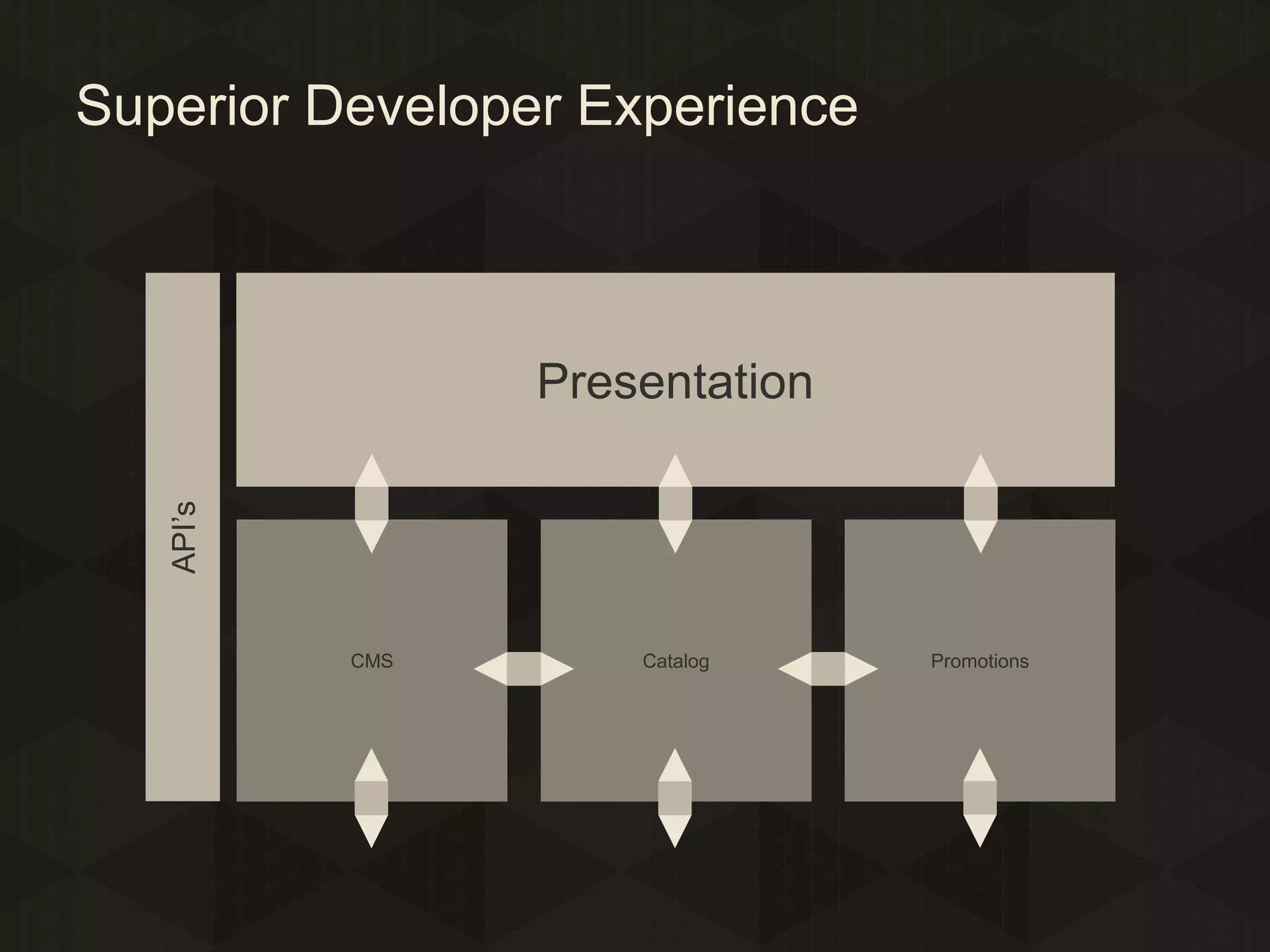 Superior Developer Experience

API's

Presentation

CMS

Catalog

Promotions